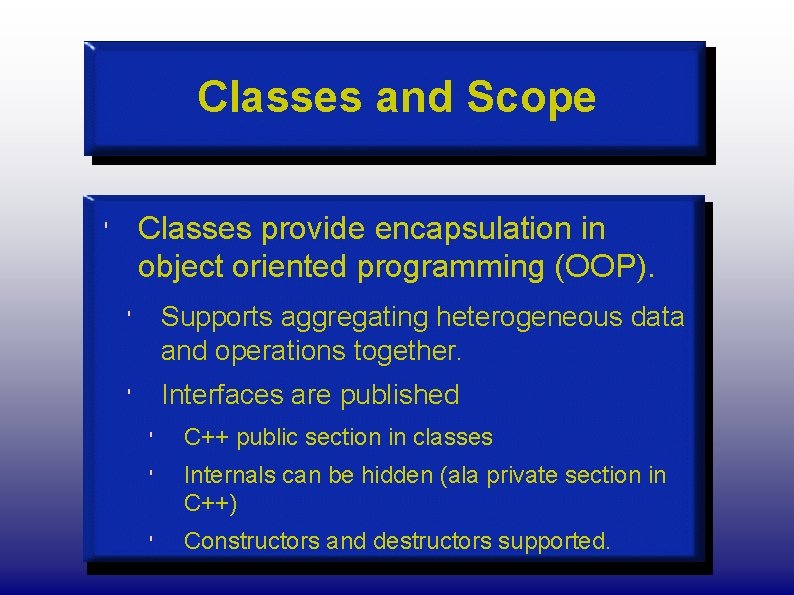 Classes and Scope

' Classes provide encapsulation in object oriented programming (OOP).

' Supports aggregating heterogeneous data and operations together.

' Interfaces are published

' C++ public section in classes

' Internals can be hidden (ala private section in C++)

' Constructors and destructors supported.